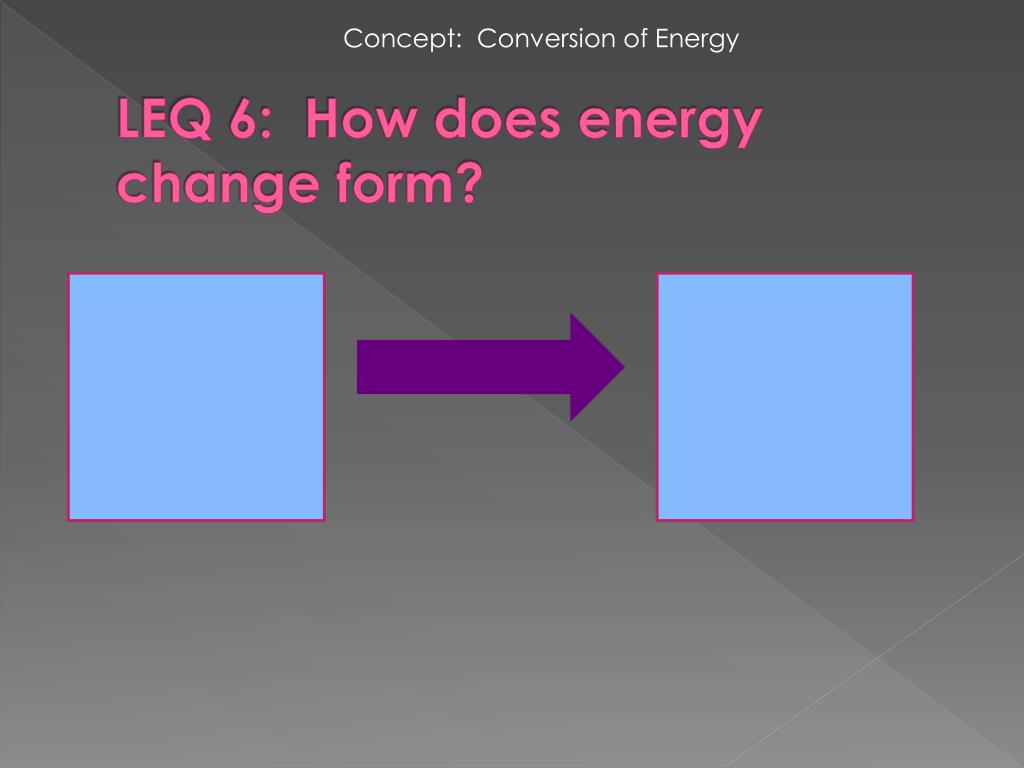 Concept: Conversion of Energy

LEQ 6: How does energy change form?